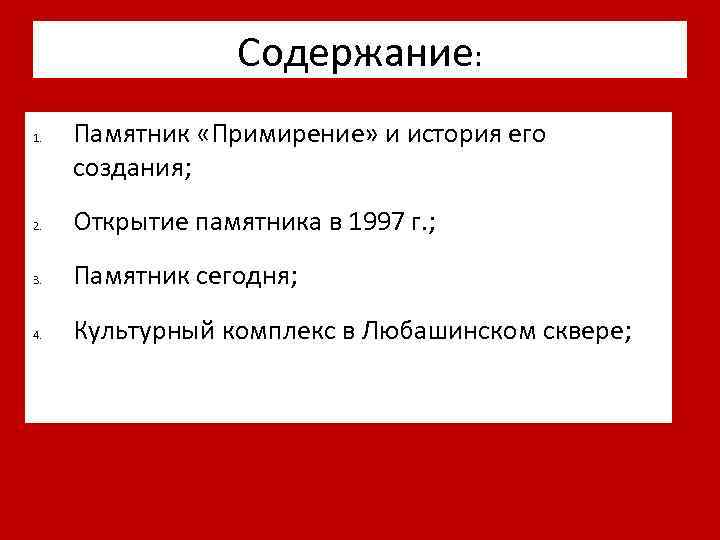 Содержание:

1. Памятник «Примирение» и история его создания;

2. Открытие памятника в 1997 г.;

3. Памятник сегодня;

4. Культурный комплекс в Любашинском сквере;